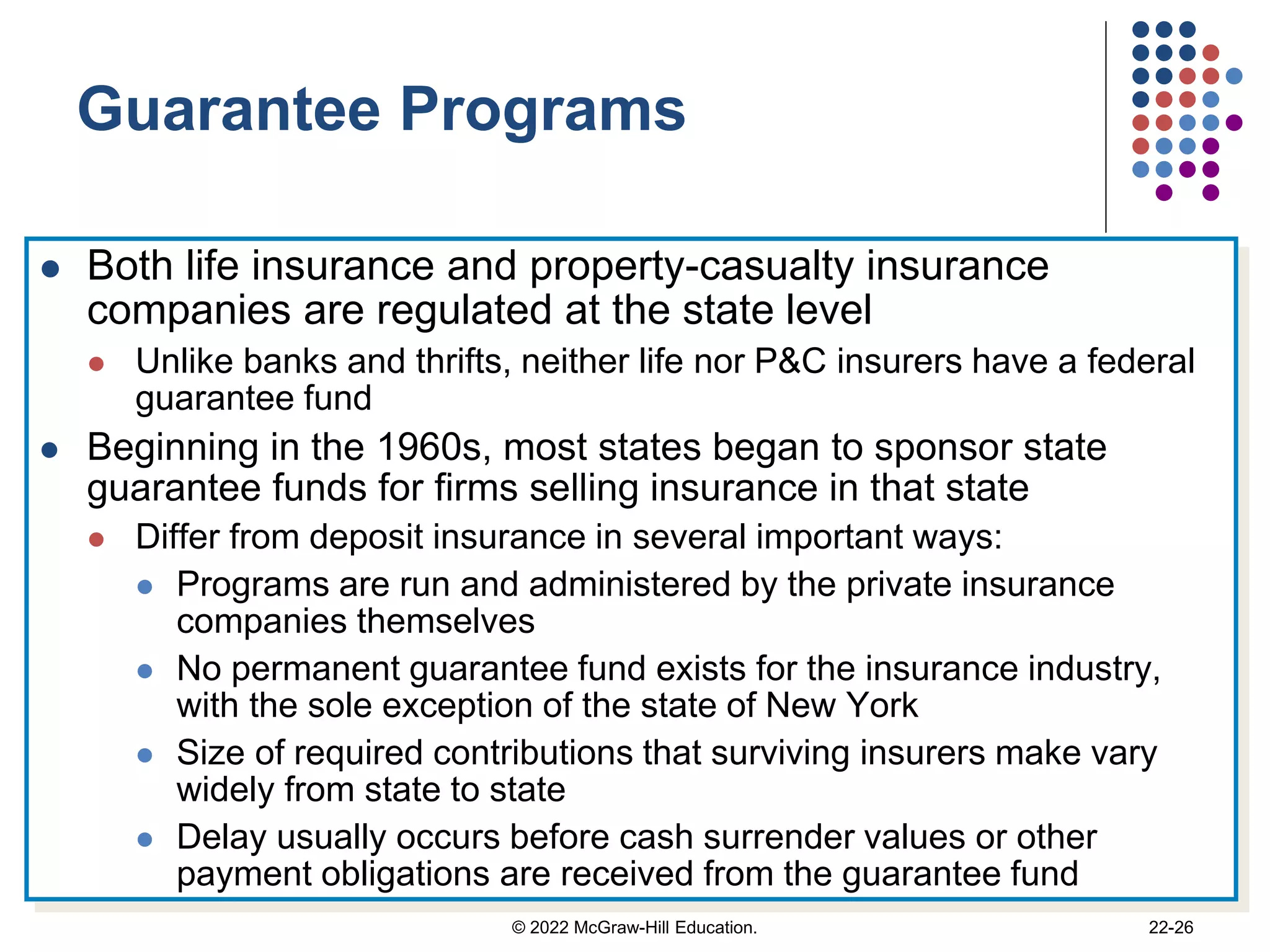 Guarantee Programs

- Both life insurance and property-casualty insurance companies are regulated at the state level
  - Unlike banks and thrifts, neither life nor P&C insurers have a federal guarantee fund
- Beginning in the 1960s, most states began to sponsor state guarantee funds for firms selling insurance in that state
  - Differ from deposit insurance in several important ways:
    - Programs are run and administered by the private insurance companies themselves
    - No permanent guarantee fund exists for the insurance industry, with the sole exception of the state of New York
    - Size of required contributions that surviving insurers make vary widely from state to state
    - Delay usually occurs before cash surrender values or other payment obligations are received from the guarantee fund

© 2022 McGraw-Hill Education.

22-26